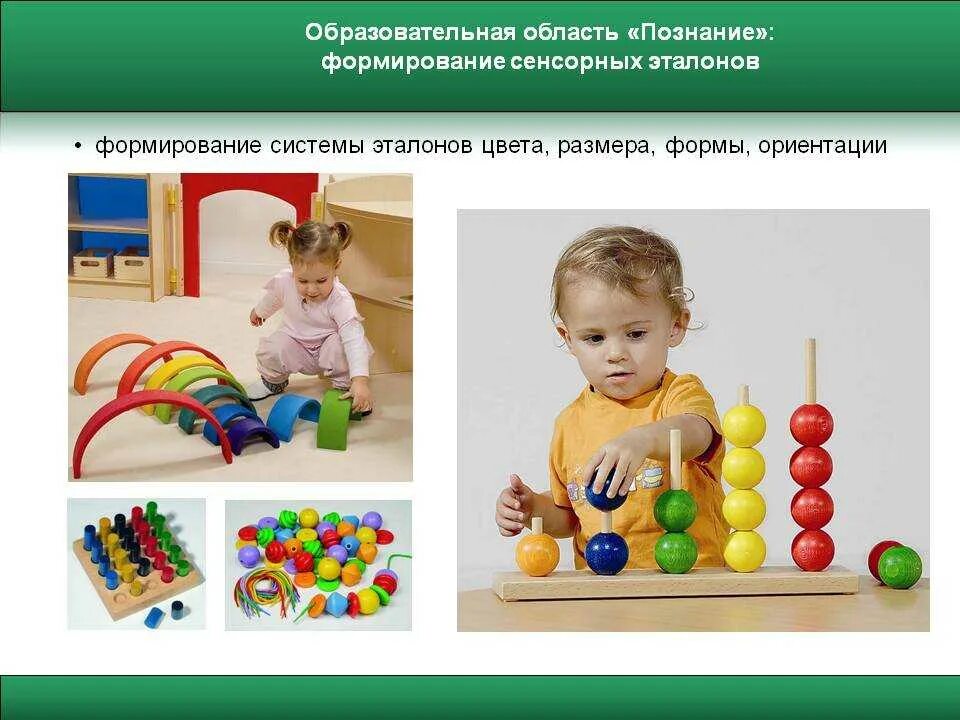 Образовательная область «Познание»: формирование сенсорных эталонов

• формирование системы эталонов цвета, размера, формы, ориентации